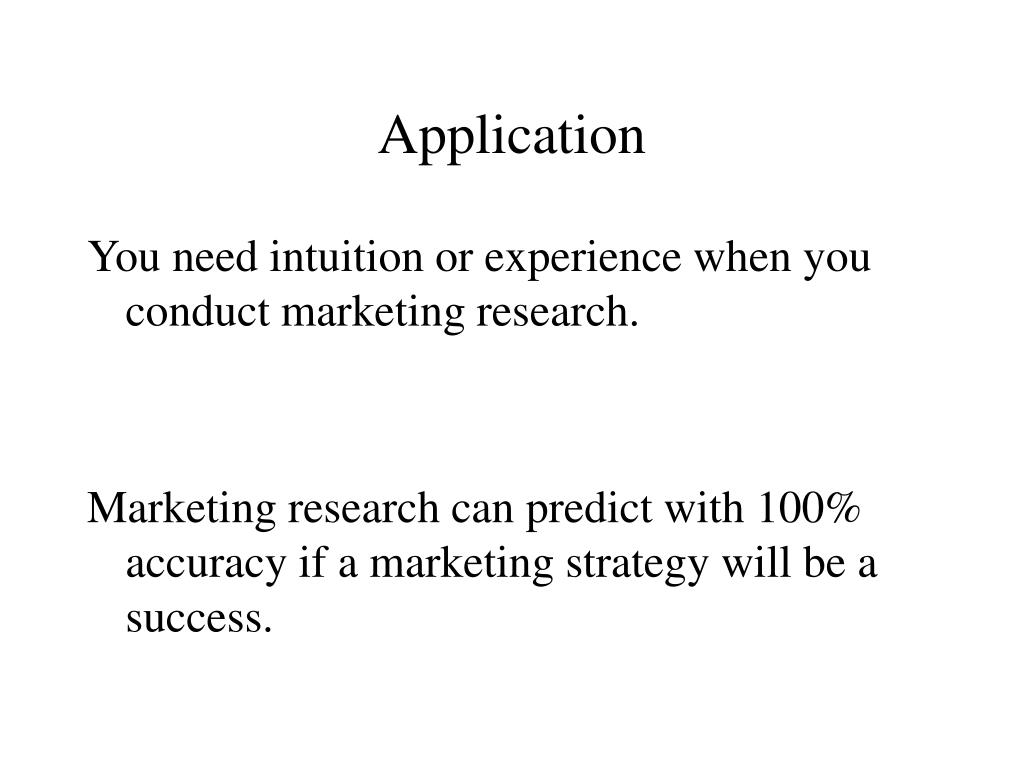 Application

You need intuition or experience when you conduct marketing research.

Marketing research can predict with 100% accuracy if a marketing strategy will be a success.